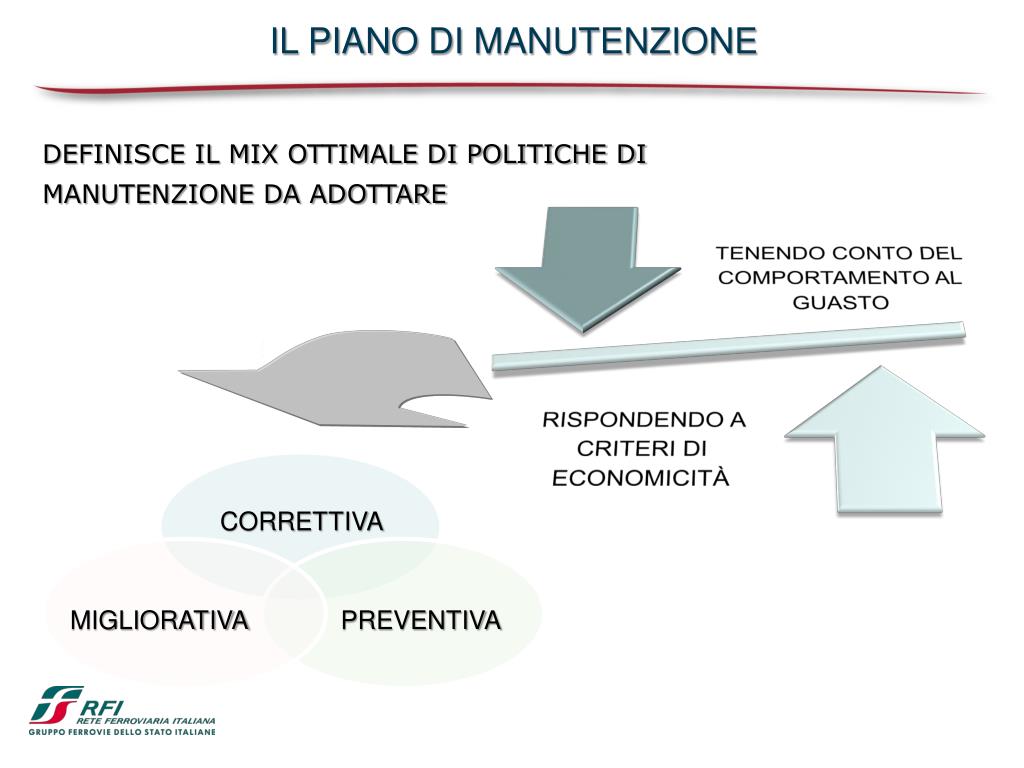 IL PIANO DI MANUTENZIONE

DEFINISCE IL MIX OTTIMALE DI POLITICHE DI MANUTENZIONE DA ADOTTARE

TENENDO CONTO DEL COMPORTAMENTO AL GUASTO

RISPONDENDO A CRITERI DI ECONOMICITÀ

CORRETTIVA

MIGLIORATIVA

PREVENTIVA

RFI
RETE FERROVIARIA ITALIANA
GRUPPO FERROVIE DELLO STATO ITALIANE